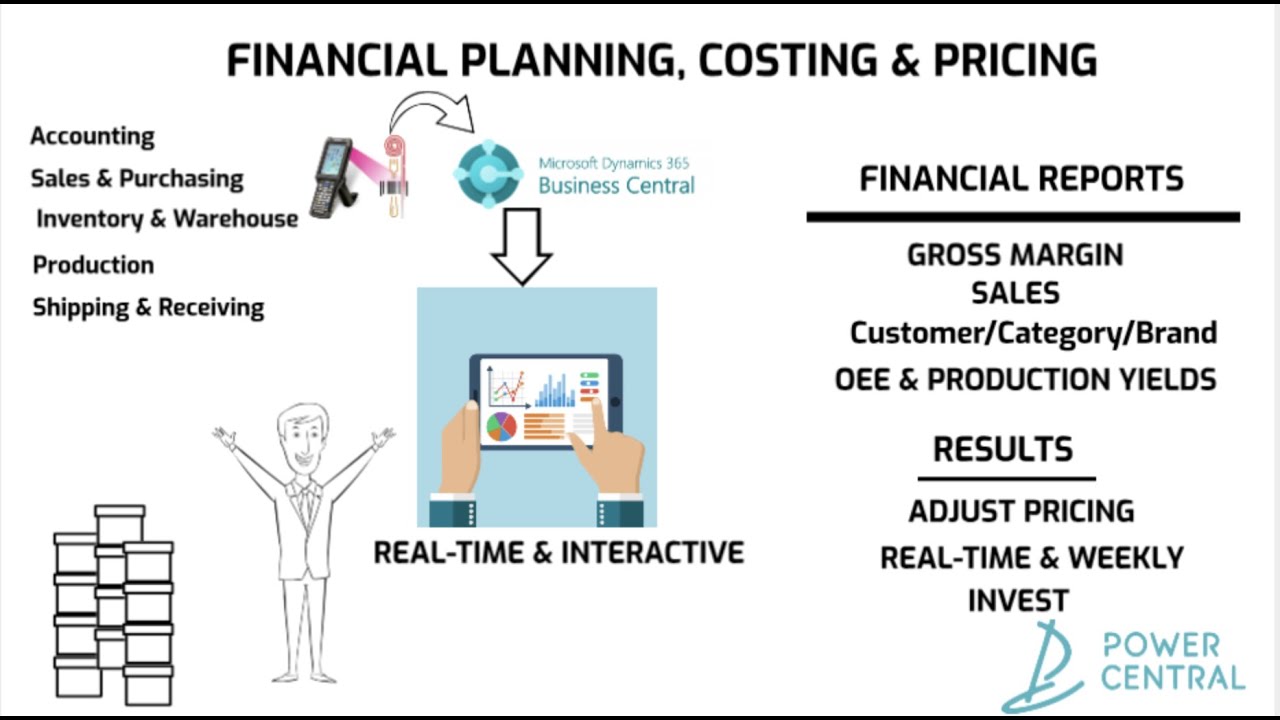 FINANCIAL PLANNING, COSTING & PRICING

Accounting
Sales & Purchasing
Inventory & Warehouse
Production
Shipping & Receiving

Microsoft Dynamics 365
Business Central

REAL-TIME & INTERACTIVE

FINANCIAL REPORTS

GROSS MARGIN
SALES
Customer/Category/Brand
OEE & PRODUCTION YIELDS

RESULTS

ADJUST PRICING
REAL-TIME & WEEKLY
INVEST

POWER
CENTRAL